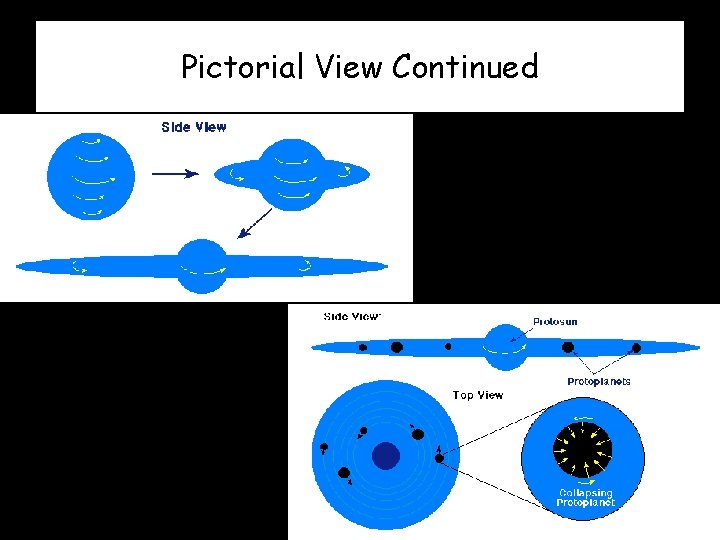 Pictorial View Continued

Side View

Side View

Protosun

Protoplanets

Top View

Collapsing Protoplanet